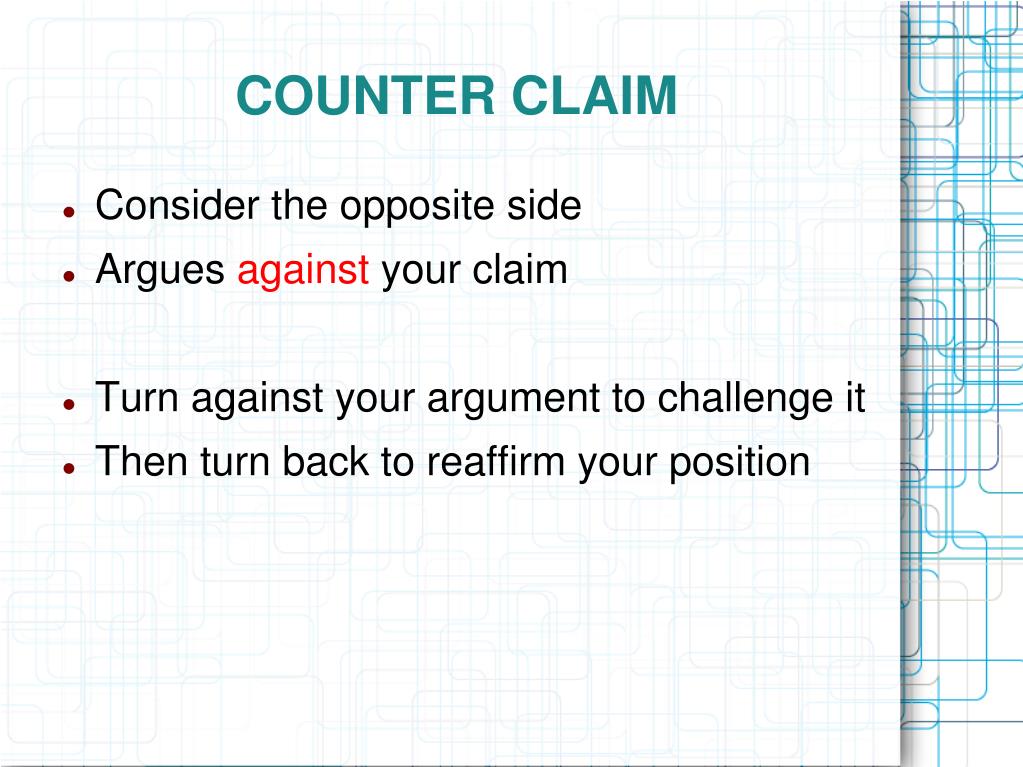 COUNTER CLAIM

- Consider the opposite side
- Argues against your claim

- Turn against your argument to challenge it
- Then turn back to reaffirm your position